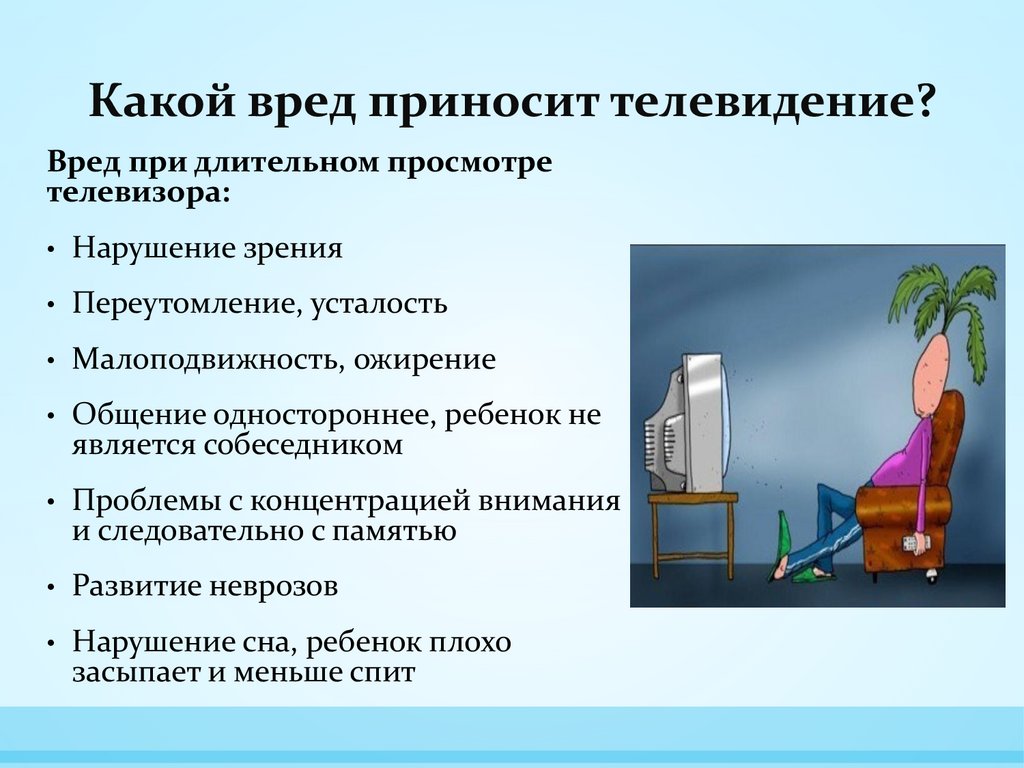 Какой вред приносит телевидение?

Вред при длительном просмотре телевизора:

• Нарушение зрения
• Переутомление, усталость
• Малоподвижность, ожирение
• Общение одностороннее, ребенок не является собеседником
• Проблемы с концентрацией внимания и следовательно с памятью
• Развитие неврозов
• Нарушение сна, ребенок плохо засыпает и меньше спит